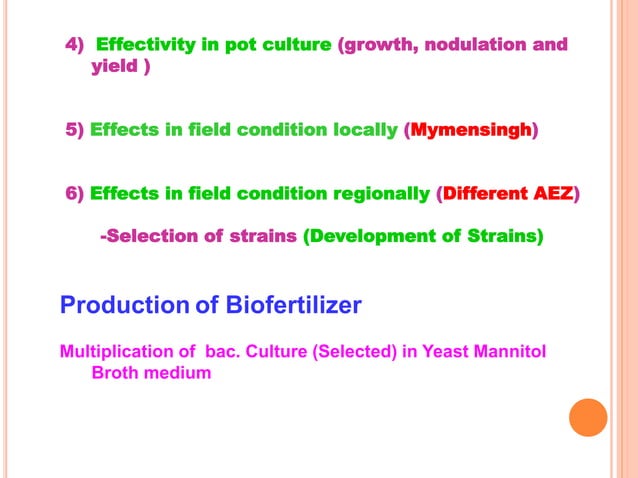 4) Effectivity in pot culture (growth, nodulation and yield )

5) Effects in field condition locally (Mymensingh)

6) Effects in field condition regionally (Different AEZ)

-Selection of strains (Development of Strains)

Production of Biofertilizer

Multiplication of bac. Culture (Selected) in Yeast Mannitol Broth medium